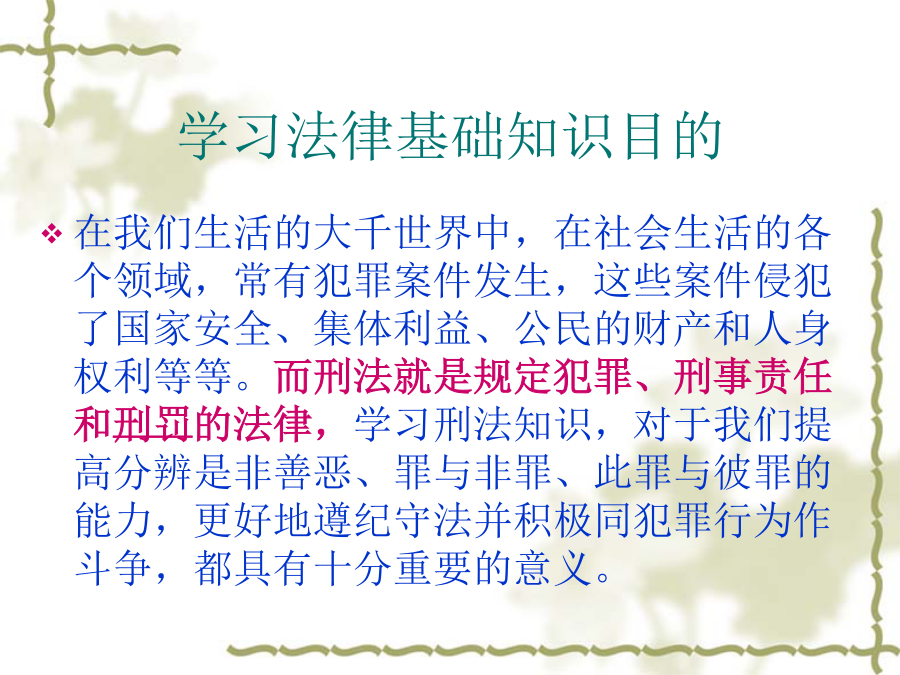 学习法律基础知识目的

❖ 在我们生活的大千世界中，在社会生活的各个领域，常有犯罪案件发生，这些案件侵犯了国家安全、集体利益、公民的财产和人身权利等等。而刑法就是规定犯罪、刑事责任和刑罚的法律，学习刑法知识，对于我们提高分辨是非善恶、罪与非罪、此罪与彼罪的能力，更好地遵纪守法并积极同犯罪行为作斗争，都具有十分重要的意义。